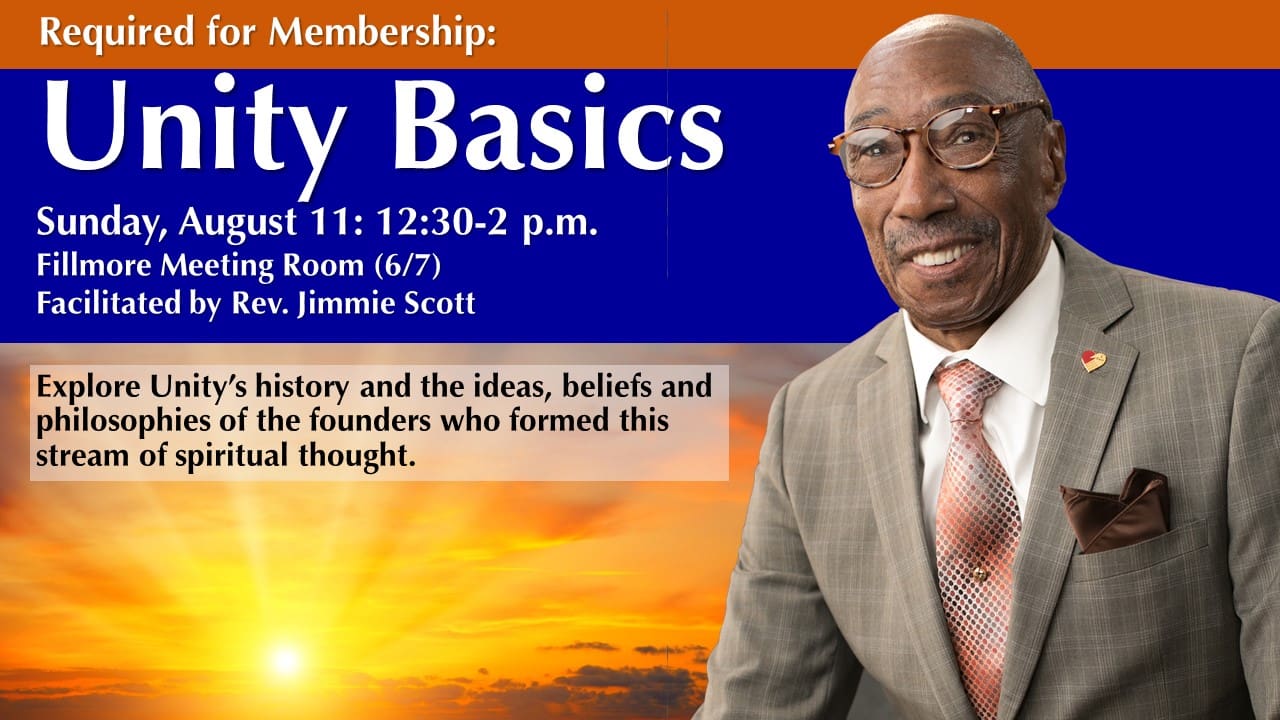 Required for Membership:

Unity Basics

Sunday, August 11: 12:30-2 p.m.
Fillmore Meeting Room (6/7)
Facilitated by Rev. Jimmie Scott

Explore Unity's history and the ideas, beliefs and philosophies of the founders who formed this stream of spiritual thought.